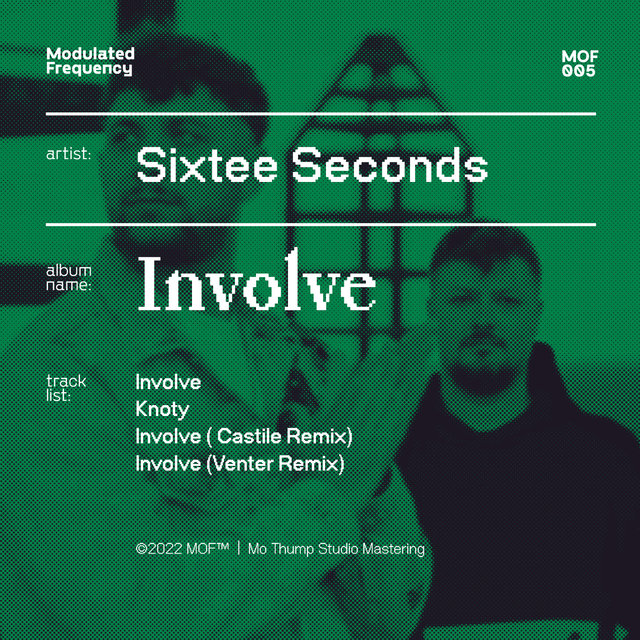 Modulated Frequency

MOF 005

artist: Sixtee Seconds

album name: Involve

track list:
Involve
Knoty
Involve ( Castile Remix)
Involve (Venter Remix)

©2022 MOF™ | Mo Thump Studio Mastering